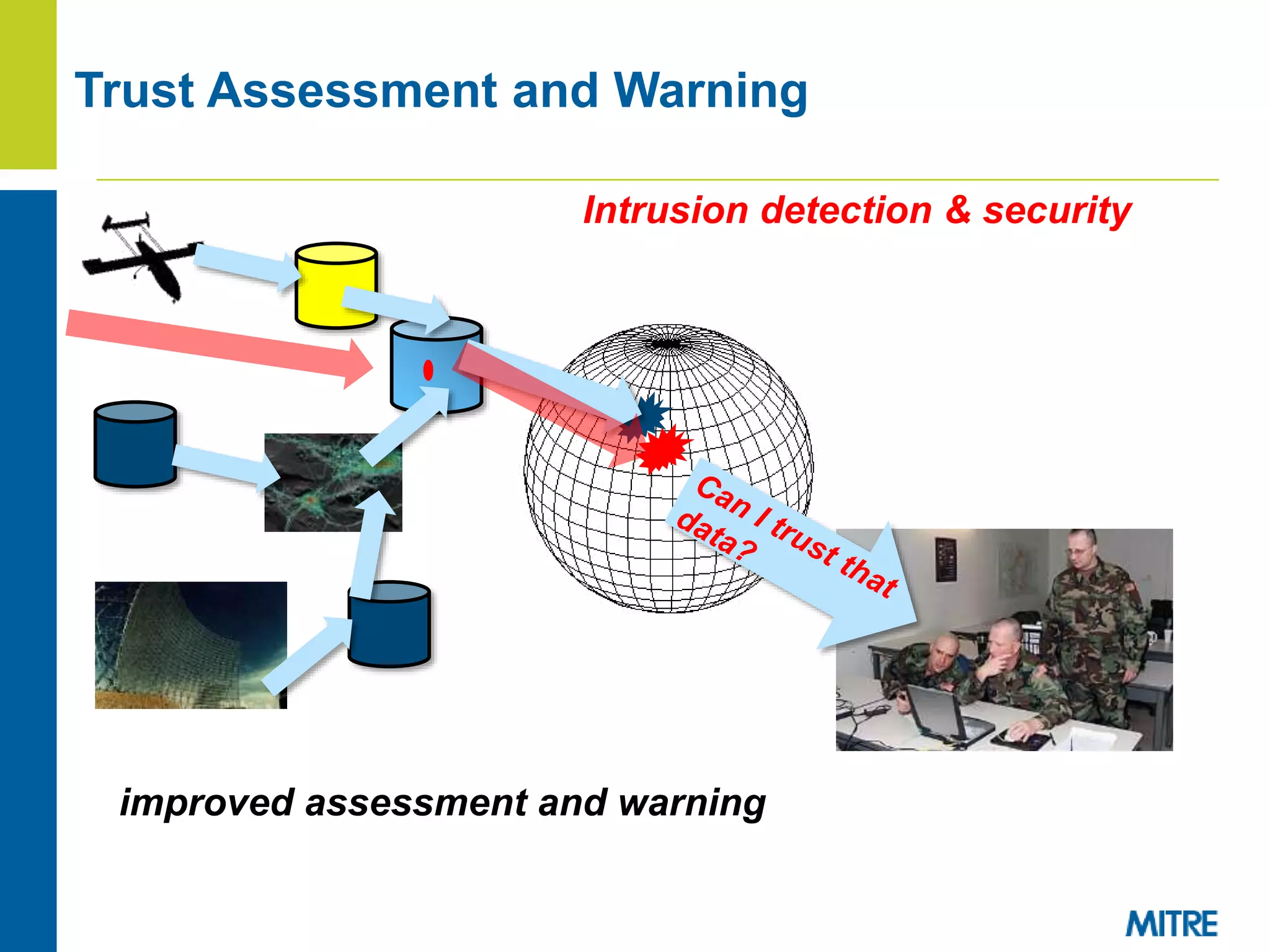 Trust Assessment and Warning

Intrusion detection & security

Can I trust that data?

improved assessment and warning

MITRE